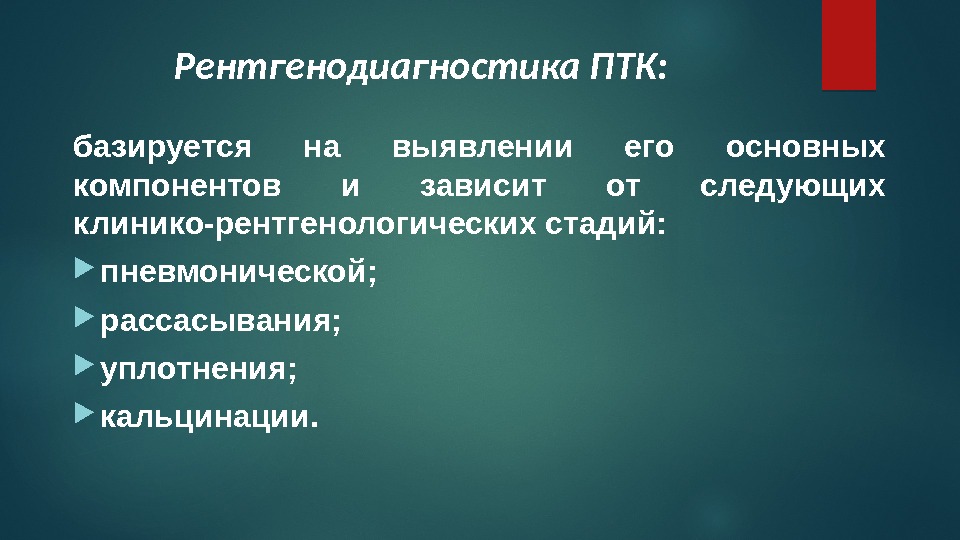 Рентгенодиагностика ПТК:

базируется на выявлении его основных компонентов и зависит от следующих клинико-рентгенологических стадий:

пневмонической;

рассасывания;

уплотнения;

кальцинации.